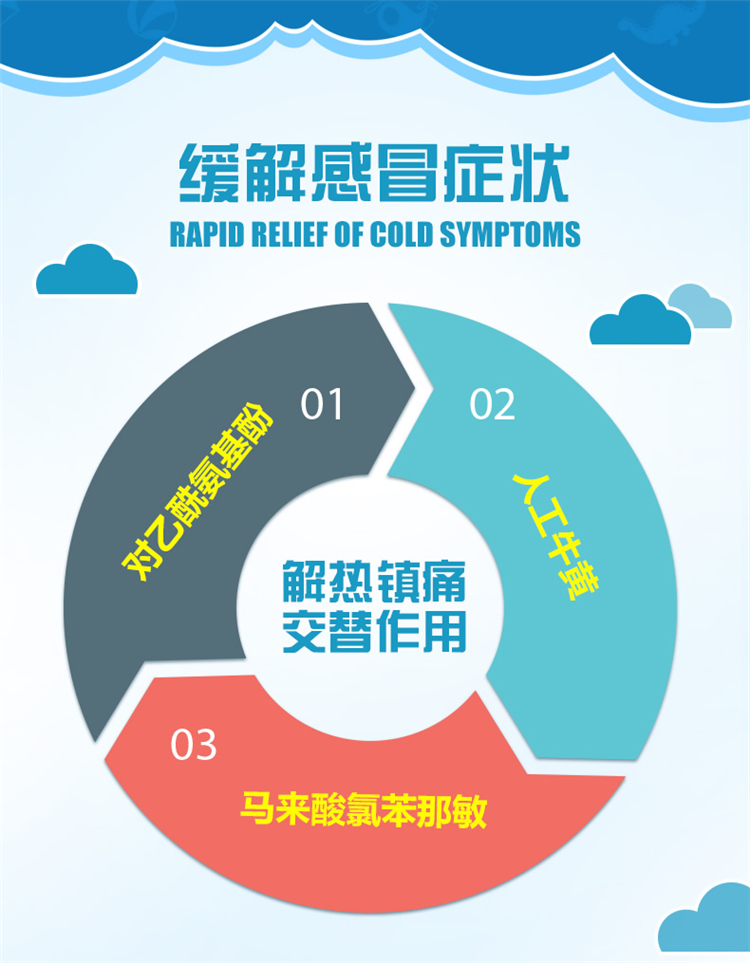 缓解感冒症状
RAPID RELIEF OF COLD SYMPTOMS

01
对乙酰氨基酚

02
人工牛黄

解热镇痛
交替作用

03
马来酸氯苯那敏